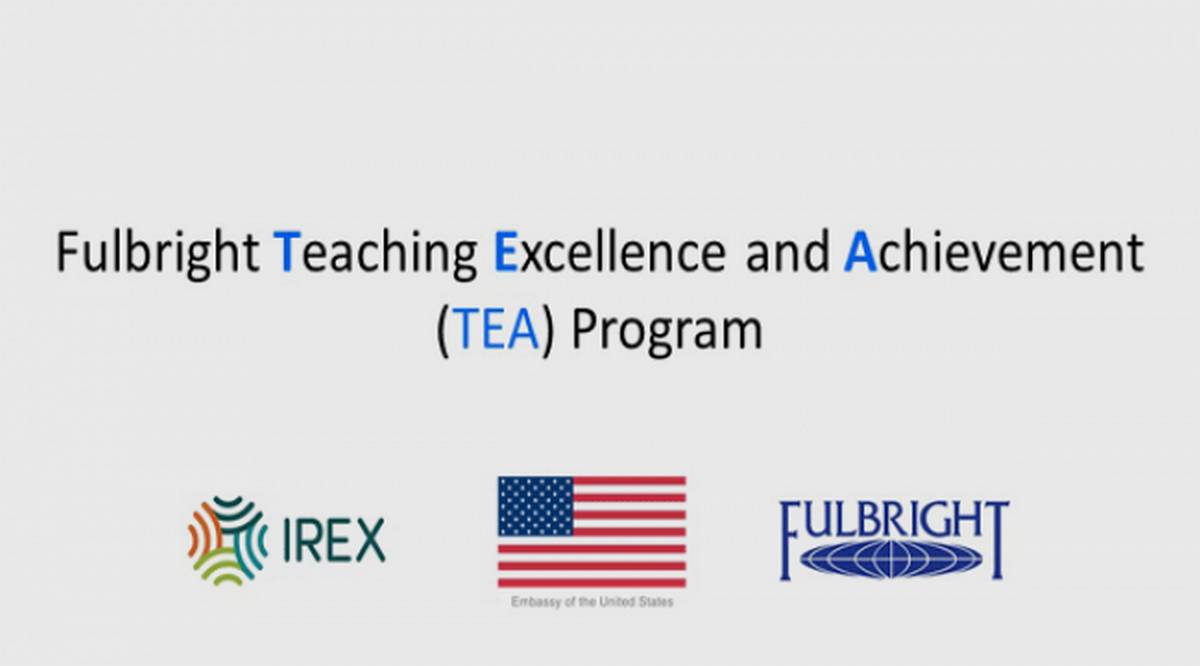 Fulbright Teaching Excellence and Achievement (TEA) Program

IREX

Embassy of the United States

FULBRIGHT